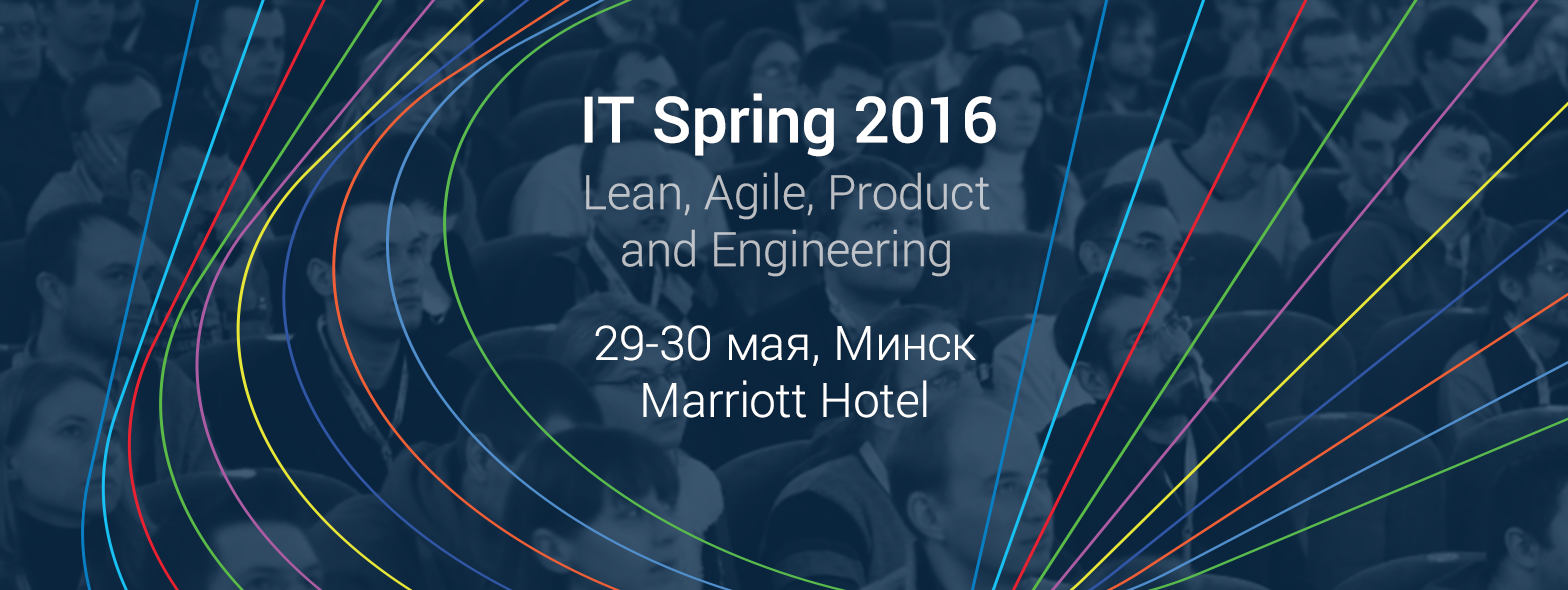 IT Spring 2016

Lean, Agile, Product and Engineering

29-30 мая, Минск
Marriott Hotel